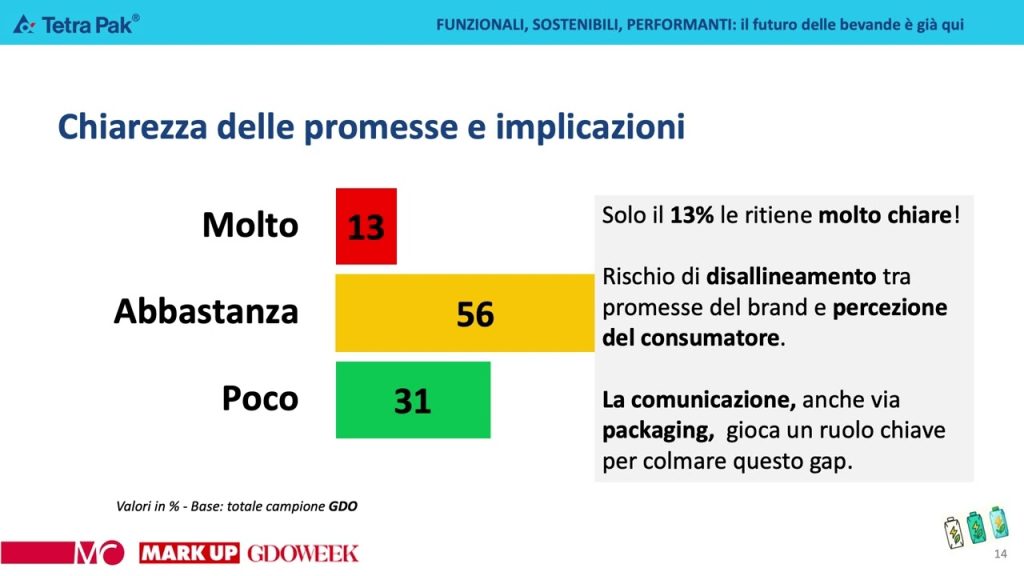 Tetra Pak®

FUNZIONALI, SOSTENIBILI, PERFORMANTI: il futuro delle bevande è già qui

Chiarezza delle promesse e implicazioni

Molto 13

Abbastanza 56

Poco 31

Solo il 13% le ritiene molto chiare!

Rischio di disallineamento tra promesse del brand e percezione del consumatore.

La comunicazione, anche via packaging, gioca un ruolo chiave per colmare questo gap.

Valori in % - Base: totale campione GDO

MC MARK UP GDOWEEK

14